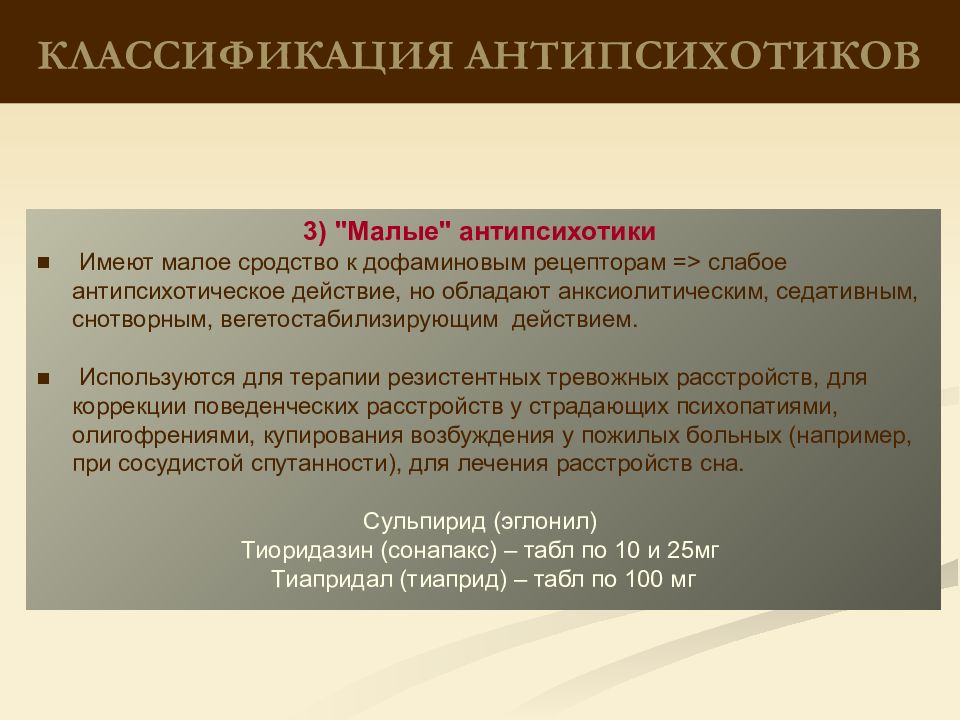 КЛАССИФИКАЦИЯ АНТИПСИХОТИКОВ

3) "Малые" антипсихотики

■ Имеют малое сродство к дофаминовым рецепторам => слабое антипсихотическое действие, но обладают анксиолитическим, седативным, снотворным, вегетостабилизирующим действием.

■ Используются для терапии резистентных тревожных расстройств, для коррекции поведенческих расстройств у страдающих психопатиями, олигофрениями, купирования возбуждения у пожилых больных (например, при сосудистой спутанности), для лечения расстройств сна.

Сульпирид (эглонил)
Тиоридазин (сонапакс) – табл по 10 и 25мг
Тиапридал (тиаприд) – табл по 100 мг